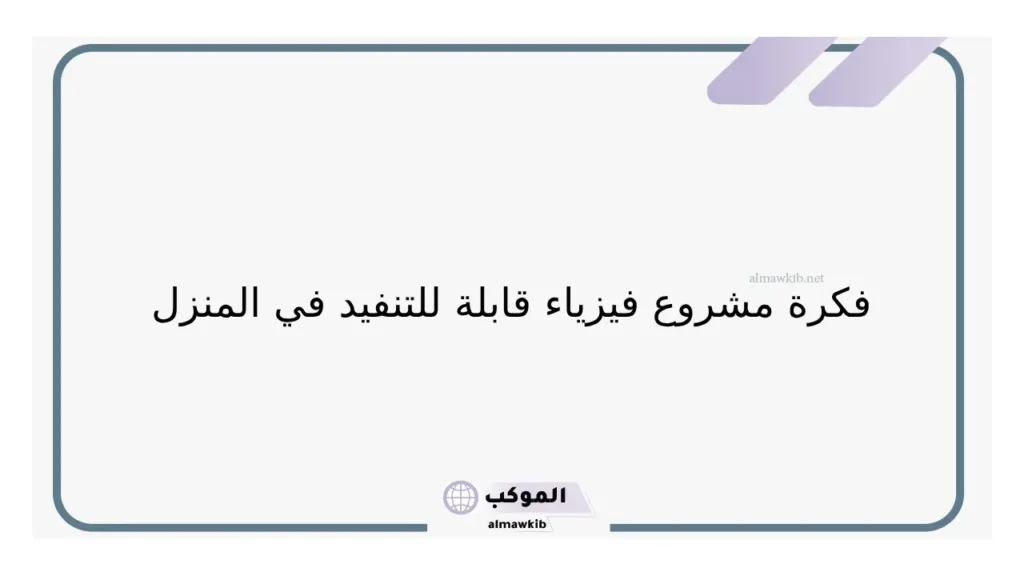 almawkib.net

فكرة مشروع فيزياء قابلة للتنفيد في المنزل

الموكب
almawkib